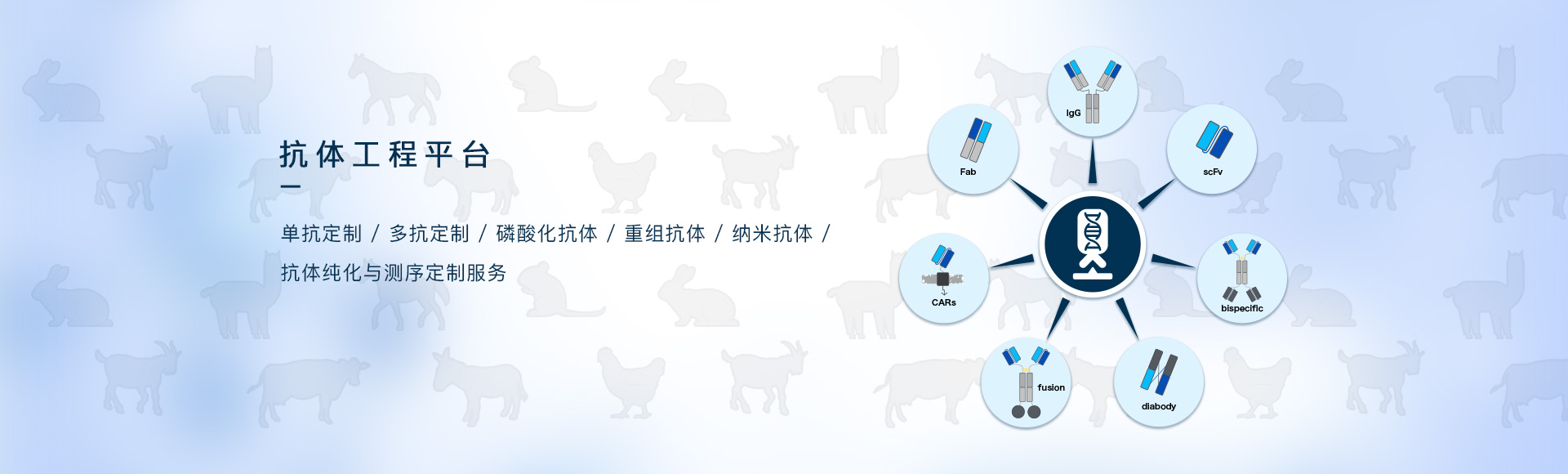 抗体工程平台

单抗定制 / 多抗定制 / 磷酸化抗体 / 重组抗体 / 纳米抗体 / 抗体纯化与测序定制服务

IgG

Fab

scFv

CARs

bispecific

fusion

diabody